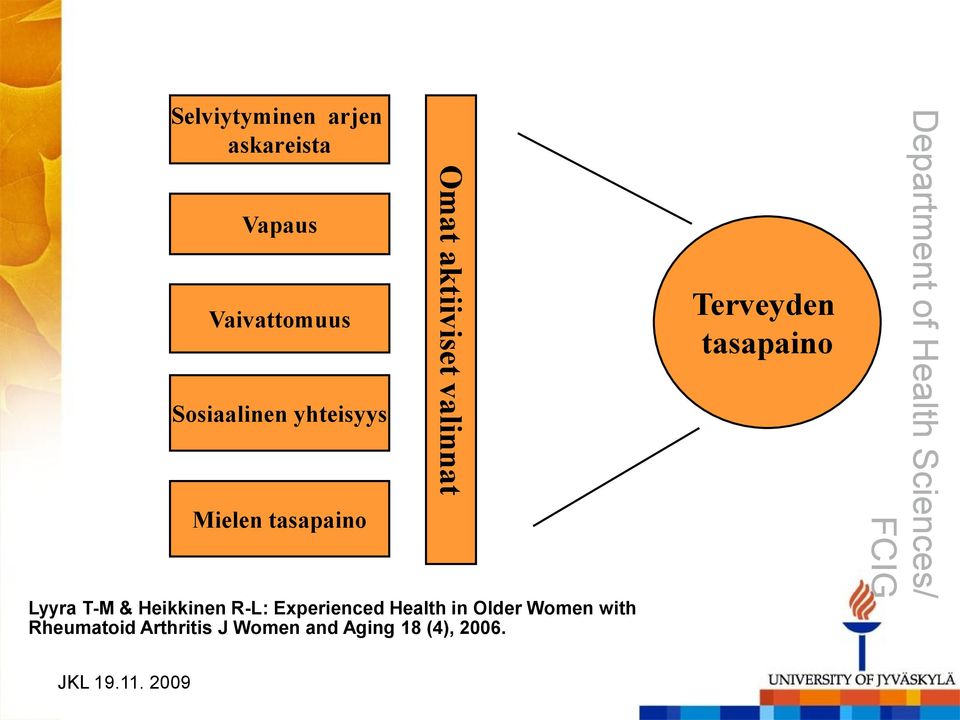 Selviytyminen arjen askareista

Vapaus

Vaivattomuus

Sosiaalinen yhteisyys

Mielen tasapaino

Omat aktiiviset valinnat

Terveyden tasapaino

Department of Health Sciences/ FCIG

Lyyra T-M & Heikkinen R-L: Experienced Health in Older Women with Rheumatoid Arthritis J Women and Aging 18 (4), 2006.

JKL 19.11. 2009

UNIVERSITY OF JYVÄSKYLÄ